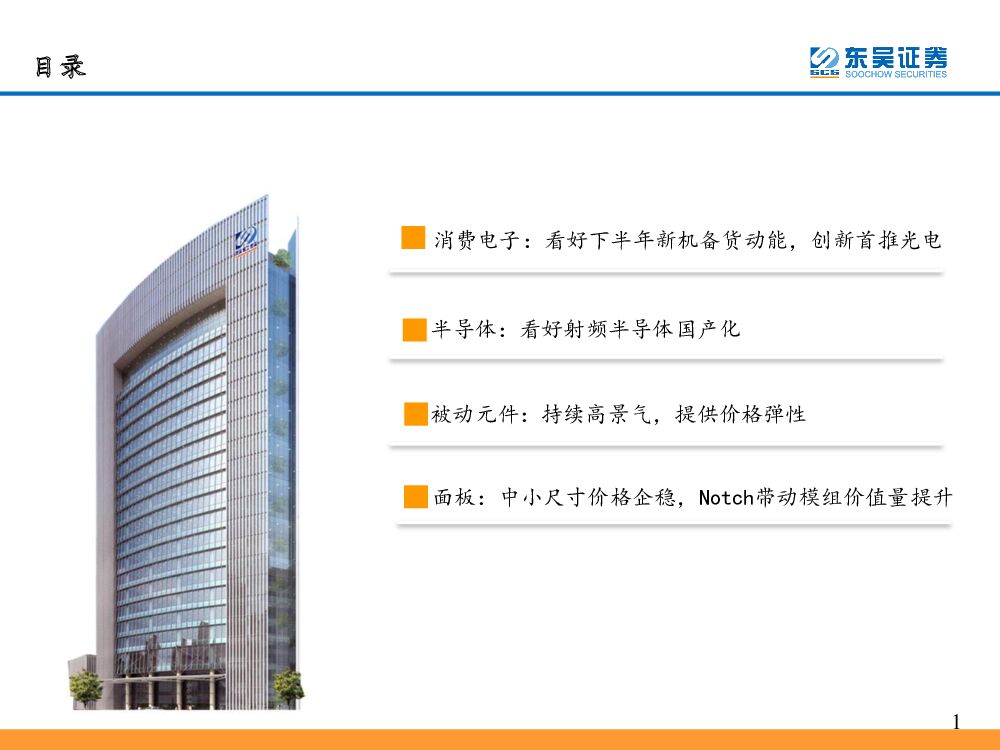 目录

东吴证券
SCS SOOCHOW SECURITIES

消费电子：看好下半年新机备货动能，创新首推光电

半导体：看好射频半导体国产化

被动元件：持续高景气，提供价格弹性

面板：中小尺寸价格企稳，Notch带动模组价值量提升

1